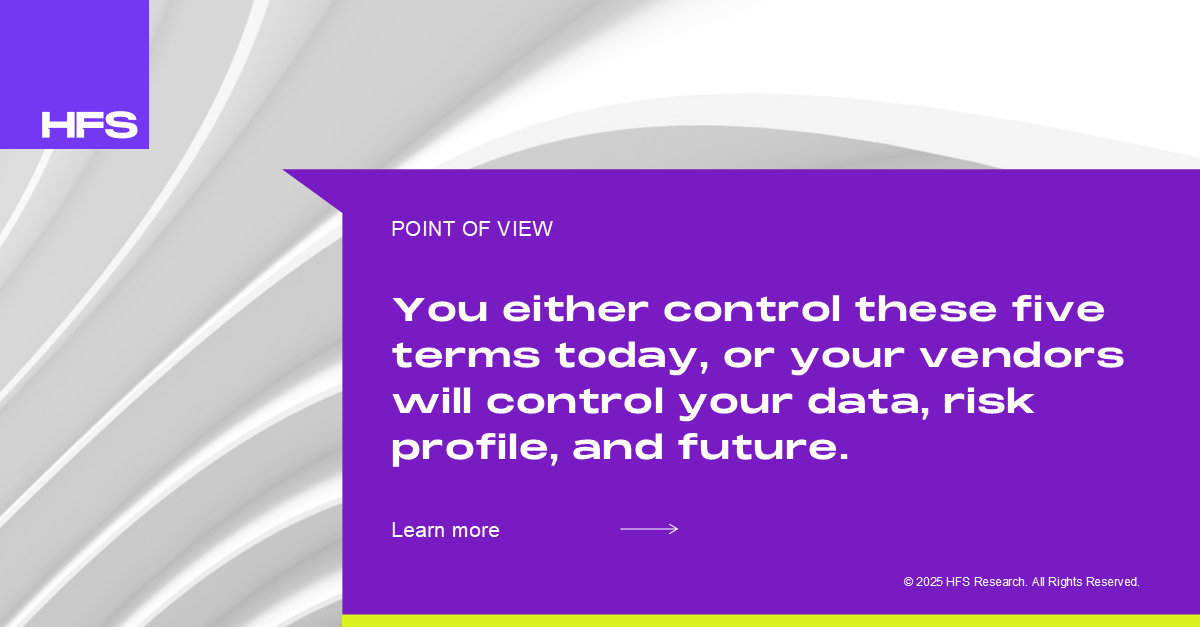 HFS

POINT OF VIEW

You either control these five terms today, or your vendors will control your data, risk profile, and future.

Learn more

© 2025 HFS Research. All Rights Reserved.